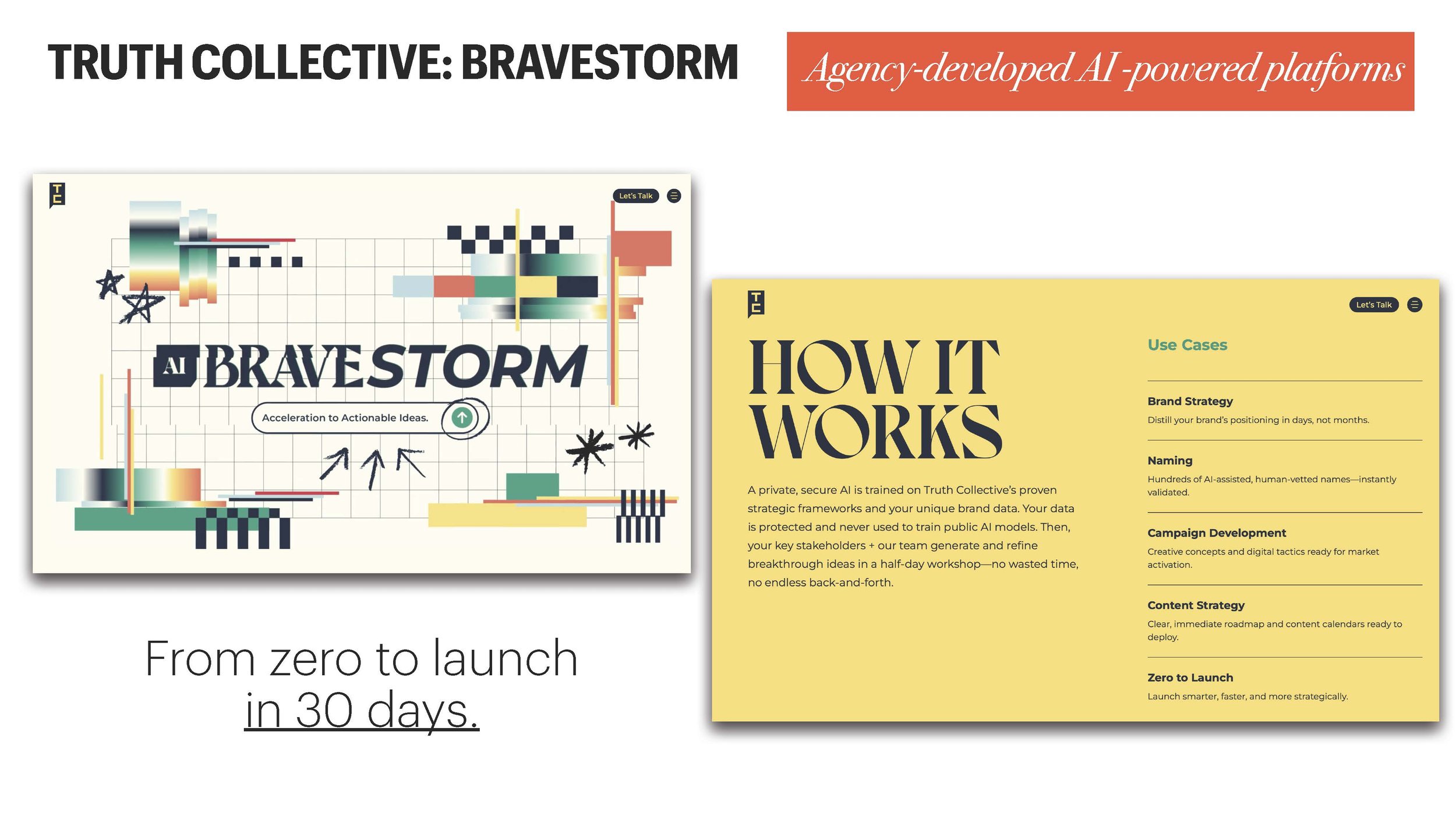 TRUTH COLLECTIVE: BRAVESTORM

Agency-developed AI-powered platforms

TC

Let's Talk

AI BRAVESTORM

Acceleration to Actionable Ideas.

From zero to launch in 30 days.

TC

Let's Talk

HOW IT WORKS

A private, secure AI is trained on Truth Collective's proven strategic frameworks and your unique brand data. Your data is protected and never used to train public AI models. Then, your key stakeholders + our team generate and refine breakthrough ideas in a half-day workshop—no wasted time, no endless back-and-forth.

Use Cases

Brand Strategy
Distill your brand's positioning in days, not months.

Naming
Hundreds of AI-assisted, human-vetted names—instantly validated.

Campaign Development
Creative concepts and digital tactics ready for market activation.

Content Strategy
Clear, immediate roadmap and content calendars ready to deploy.

Zero to Launch
Launch smarter, faster, and more strategically.